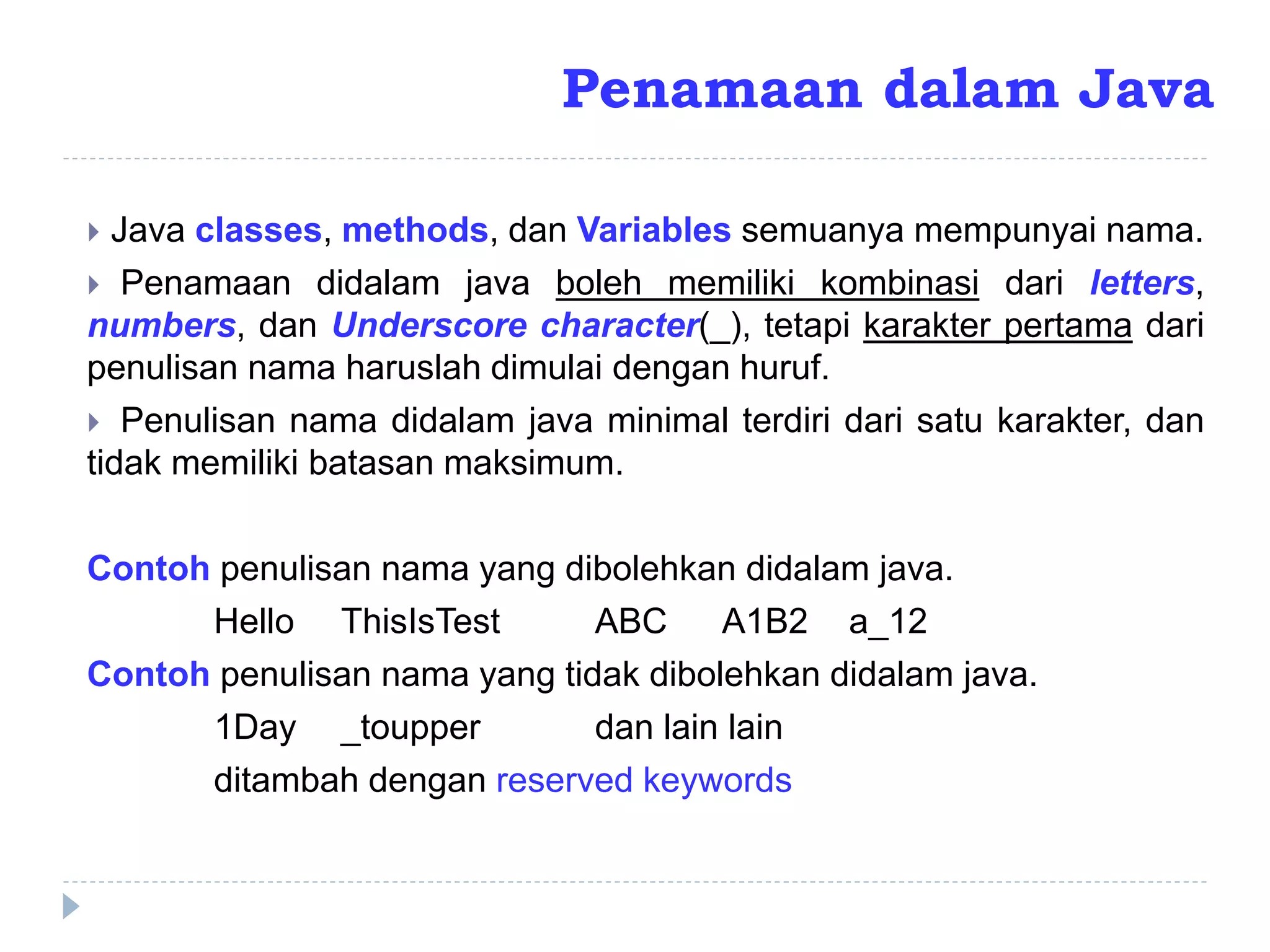 Penamaan dalam Java

Java classes, methods, dan Variables semuanya mempunyai nama.

Penamaan didalam java boleh memiliki kombinasi dari letters, numbers, dan Underscore character(_), tetapi karakter pertama dari penulisan nama haruslah dimulai dengan huruf.

Penulisan nama didalam java minimal terdiri dari satu karakter, dan tidak memiliki batasan maksimum.

Contoh penulisan nama yang dibolehkan didalam java.

Hello ThisIsTest ABC A1B2 a_12

Contoh penulisan nama yang tidak dibolehkan didalam java.

1Day _toupper dan lain lain

ditambah dengan reserved keywords